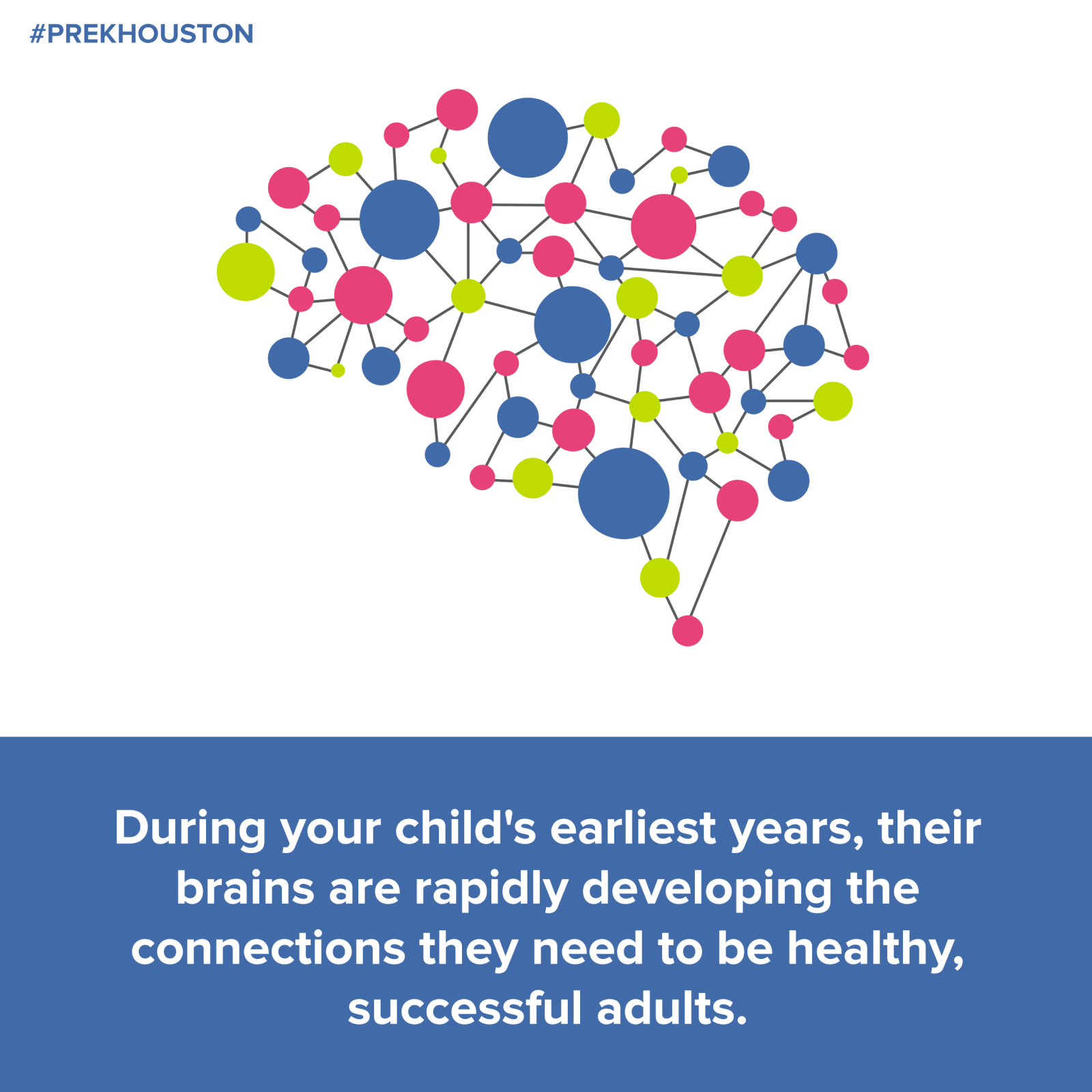 #PREKHOUSTON

During your child's earliest years, their brains are rapidly developing the connections they need to be healthy, successful adults.